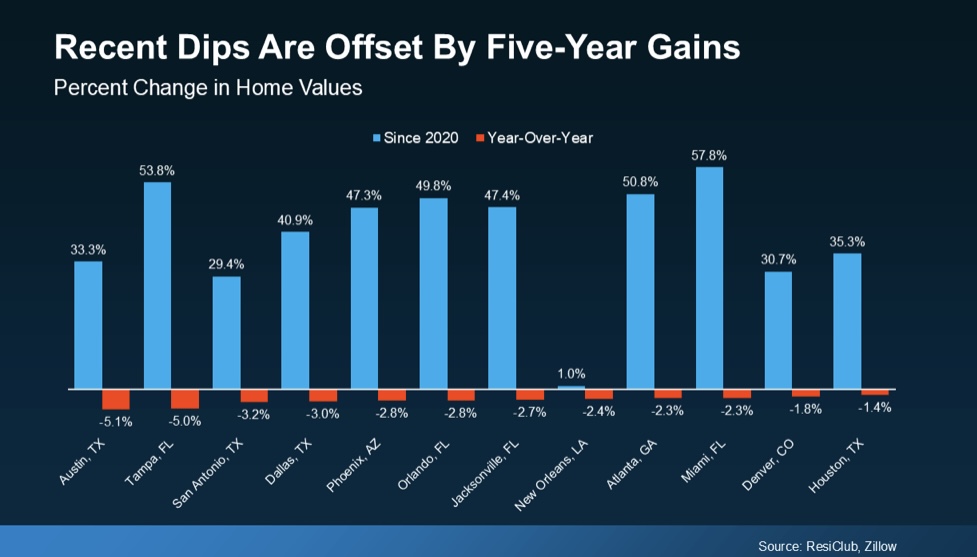 Recent Dips Are Offset By Five-Year Gains
Percent Change in Home Values

Since 2020
Year-Over-Year

33.3%
53.8%
29.4%
40.9%
47.3%
49.8%
47.4%
1.0%
50.8%
57.8%
30.7%
35.3%

-5.1%
-5.0%
-3.2%
-3.0%
-2.8%
-2.8%
-2.7%
-2.4%
-2.3%
-2.3%
-1.8%
-1.4%

Austin, TX
Tampa, FL
San Antonio, TX
Dallas, TX
Phoenix, AZ
Orlando, FL
Jacksonville, FL
New Orleans, LA
Atlanta, GA
Miami, FL
Denver, CO
Houston, TX

Source: ResiClub, Zillow